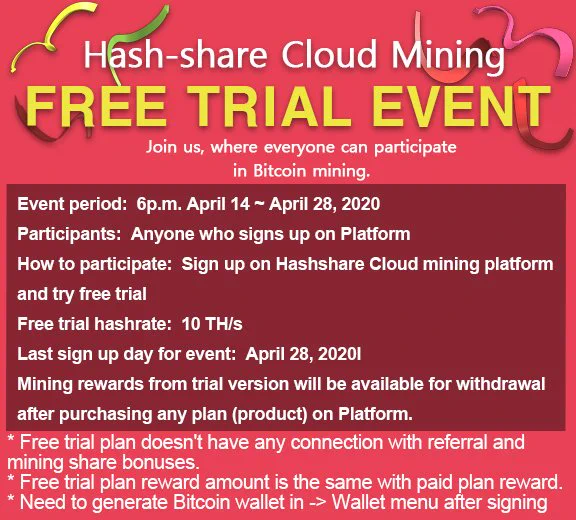 Hash-share Cloud Mining
FREE TRIAL EVENT
Join us, where everyone can participate in Bitcoin mining.

Event period: 6p.m. April 14 ~ April 28, 2020
Participants: Anyone who signs up on Platform
How to participate: Sign up on Hashshare Cloud mining platform and try free trial
Free trial hashrate: 10 TH/s
Last sign up day for event: April 28, 2020l
Mining rewards from trial version will be available for withdrawal after purchasing any plan (product) on Platform.

* Free trial plan doesn't have any connection with referral and mining share bonuses.
* Free trial plan reward amount is the same with paid plan reward.
* Need to generate Bitcoin wallet in -> Wallet menu after signing